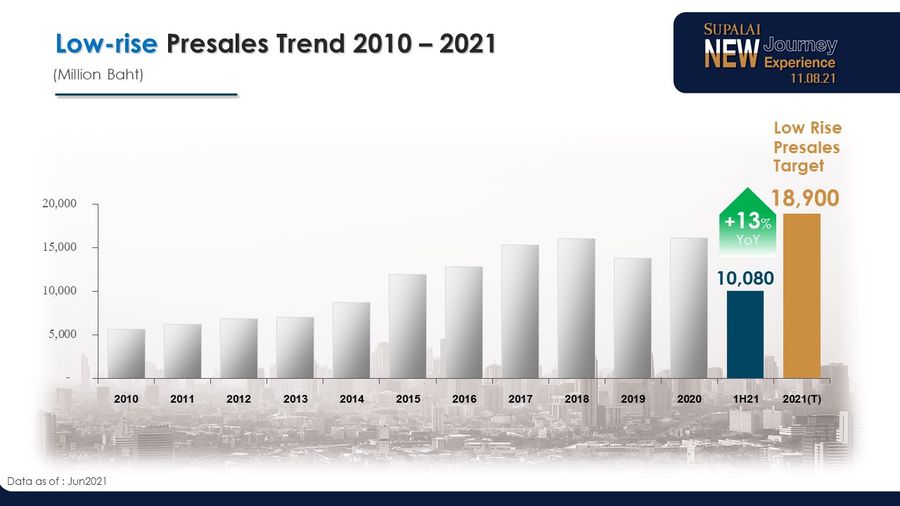 Low-rise Presales Trend 2010 – 2021
(Million Baht)

SUPALAI NEW Journey Experience 11.08.21

Low Rise Presales Target
18,900

+13% YoY
10,080

20,000
15,000
10,000
5,000
-

2010 2011 2012 2013 2014 2015 2016 2017 2018 2019 2020 1H21 2021(T)

Data as of : Jun2021